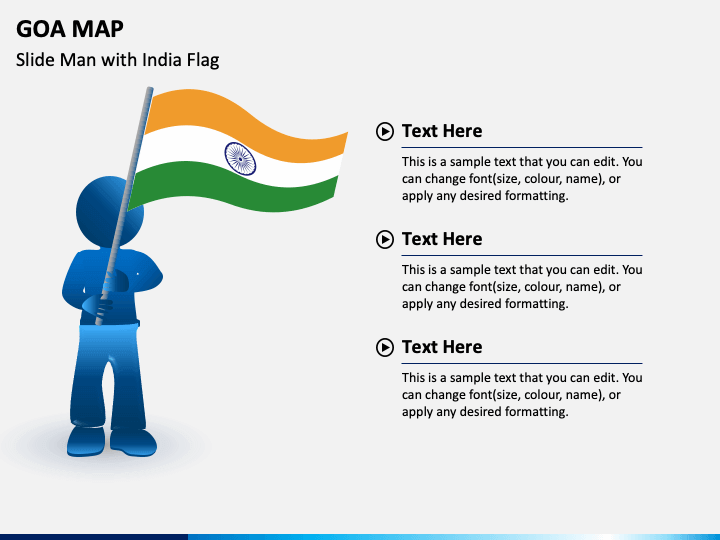 GOA MAP

Slide Man with India Flag

Text Here

This is a sample text that you can edit. You can change font(size, colour, name), or apply any desired formatting.

Text Here

This is a sample text that you can edit. You can change font(size, colour, name), or apply any desired formatting.

Text Here

This is a sample text that you can edit. You can change font(size, colour, name), or apply any desired formatting.